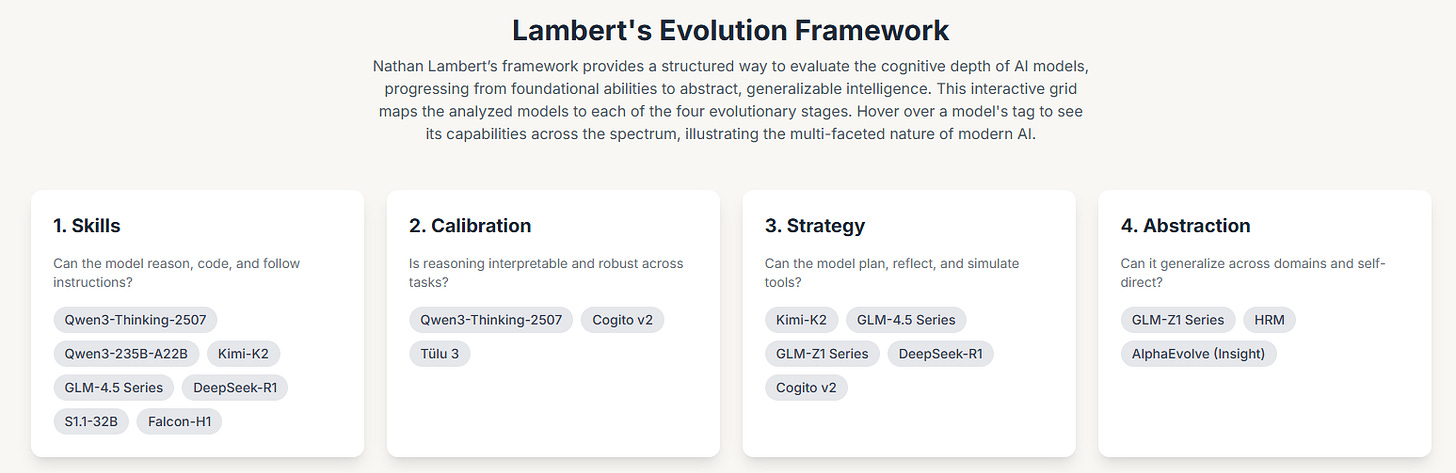 Lambert's Evolution Framework

Nathan Lambert's framework provides a structured way to evaluate the cognitive depth of AI models, progressing from foundational abilities to abstract, generalizable intelligence. This interactive grid maps the analyzed models to each of the four evolutionary stages. Hover over a model's tag to see its capabilities across the spectrum, illustrating the multi-faceted nature of modern AI.

1. Skills

Can the model reason, code, and follow instructions?

Qwen3-Thinking-2507
Qwen3-235B-A22B
Kimi-K2
GLM-4.5 Series
DeepSeek-R1
S1.1-32B
Falcon-H1

2. Calibration

Is reasoning interpretable and robust across tasks?

Qwen3-Thinking-2507
Cogito v2
Tülu 3

3. Strategy

Can the model plan, reflect, and simulate tools?

Kimi-K2
GLM-4.5 Series
GLM-Z1 Series
DeepSeek-R1
Cogito v2

4. Abstraction

Can it generalize across domains and self-direct?

GLM-Z1 Series
HRM
AlphaEvolve (Insight)